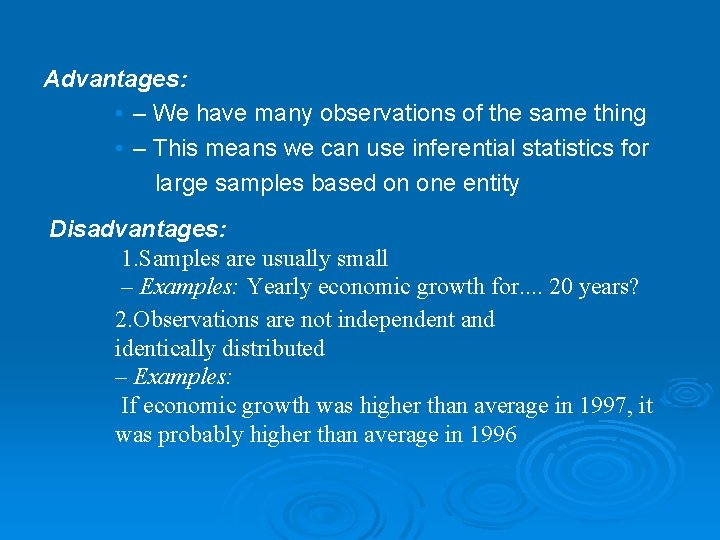 Advantages:

• – We have many observations of the same thing
• – This means we can use inferential statistics for large samples based on one entity

Disadvantages:

1.Samples are usually small
– Examples: Yearly economic growth for.... 20 years?
2.Observations are not independent and identically distributed
– Examples:
If economic growth was higher than average in 1997, it was probably higher than average in 1996